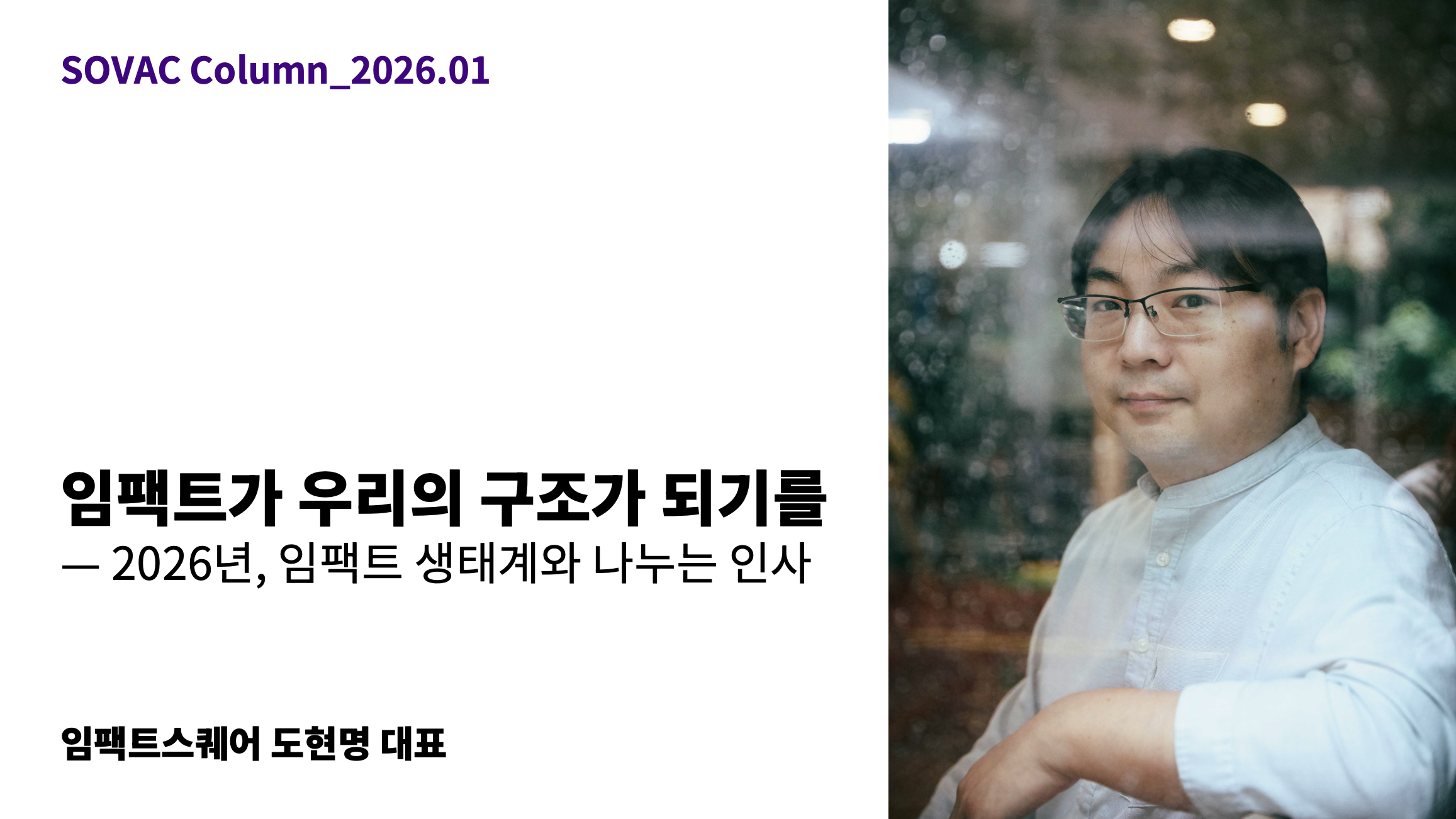 SOVAC Column_2026.01

임팩트가 우리의 구조가 되기를
— 2026년, 임팩트 생태계와 나누는 인사

임팩트스퀘어 도현명 대표